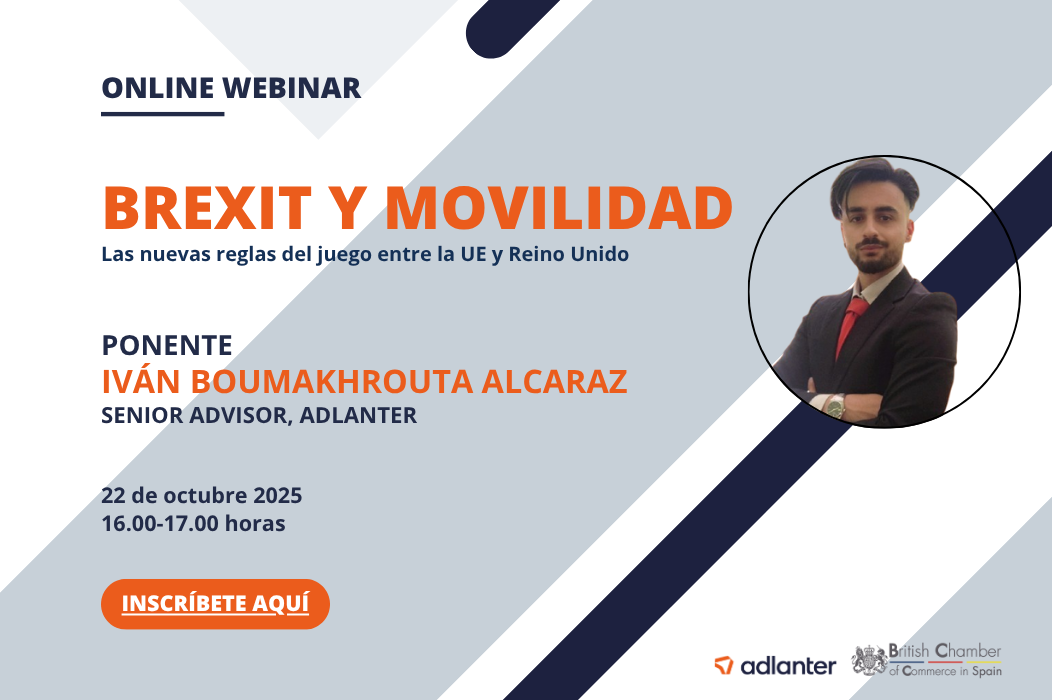 ONLINE WEBINAR

BREXIT Y MOVILIDAD

Las nuevas reglas del juego entre la UE y Reino Unido

PONENTE

IVÁN BOUMAKHROUTA ALCARAZ

SENIOR ADVISOR, ADLANTER

22 de octubre 2025
16.00-17.00 horas

INSCRÍBETE AQUÍ

adlanter

British Chamber of Commerce in Spain